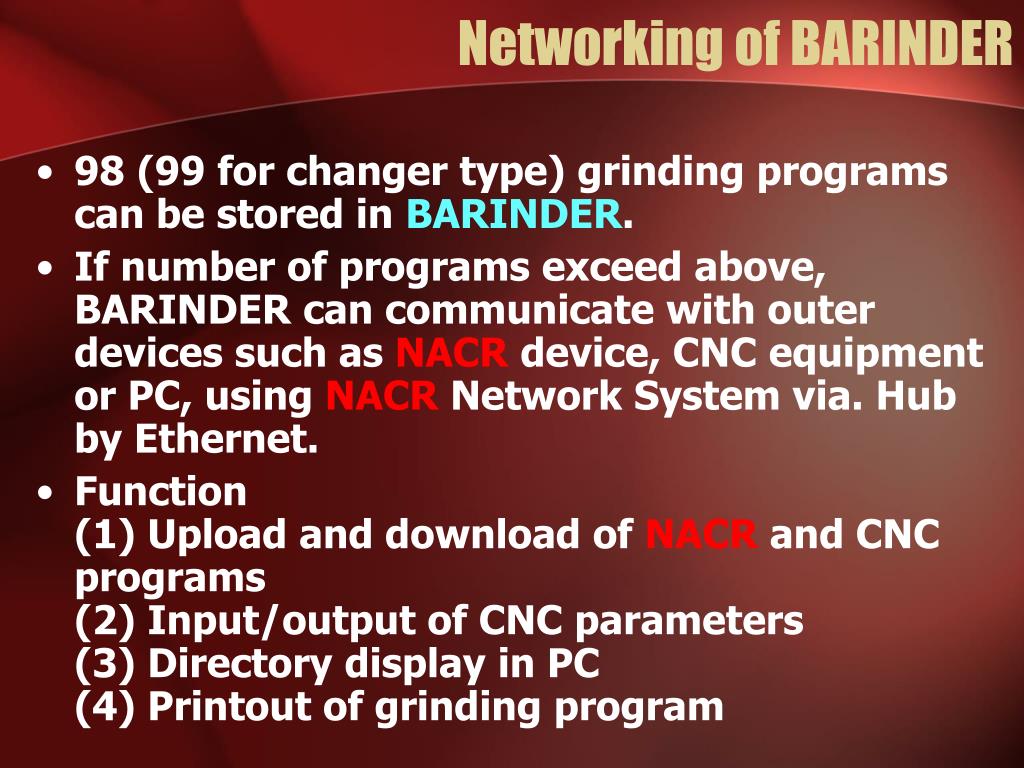 Networking of BARINDER

• 98 (99 for changer type) grinding programs can be stored in BARINDER.

• If number of programs exceed above, BARINDER can communicate with outer devices such as NACR device, CNC equipment or PC, using NACR Network System via. Hub by Ethernet.

• Function
(1) Upload and download of NACR and CNC programs
(2) Input/output of CNC parameters
(3) Directory display in PC
(4) Printout of grinding program